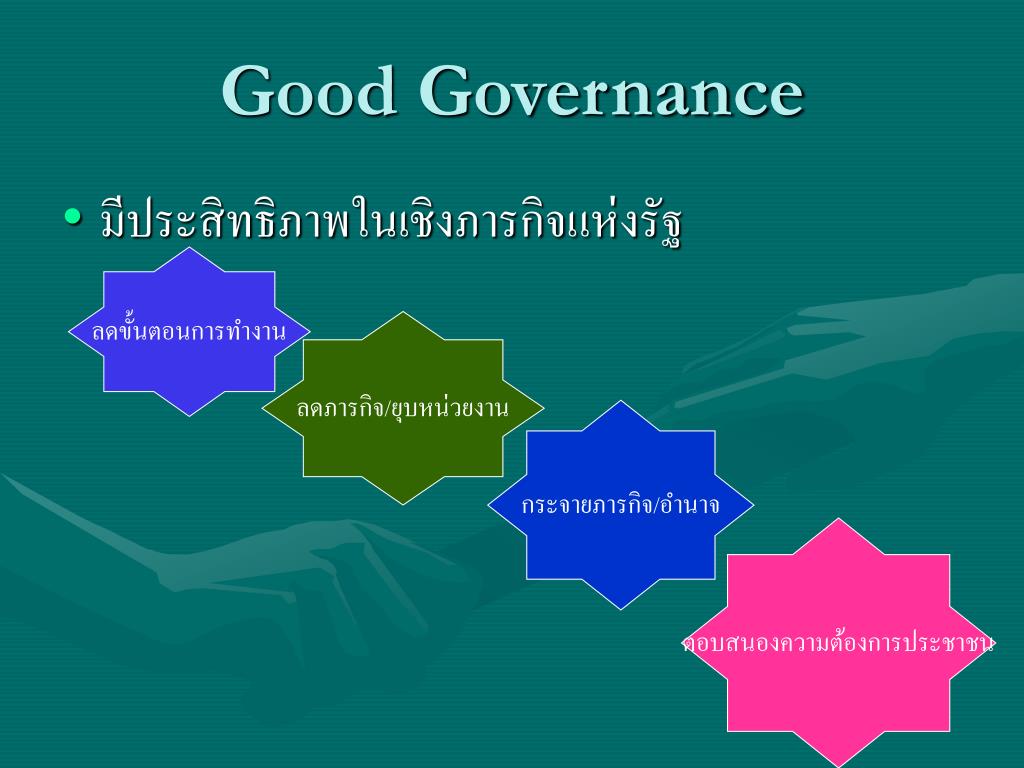 Good Governance

• มีประสิทธิภาพในเชิงภารกิจแห่งรัฐ

ลดขั้นตอนการทำงาน

ลดภารกิจ/ยุบหน่วยงาน

กระจายภารกิจ/อำนาจ

ตอบสนองความต้องการประชาชน